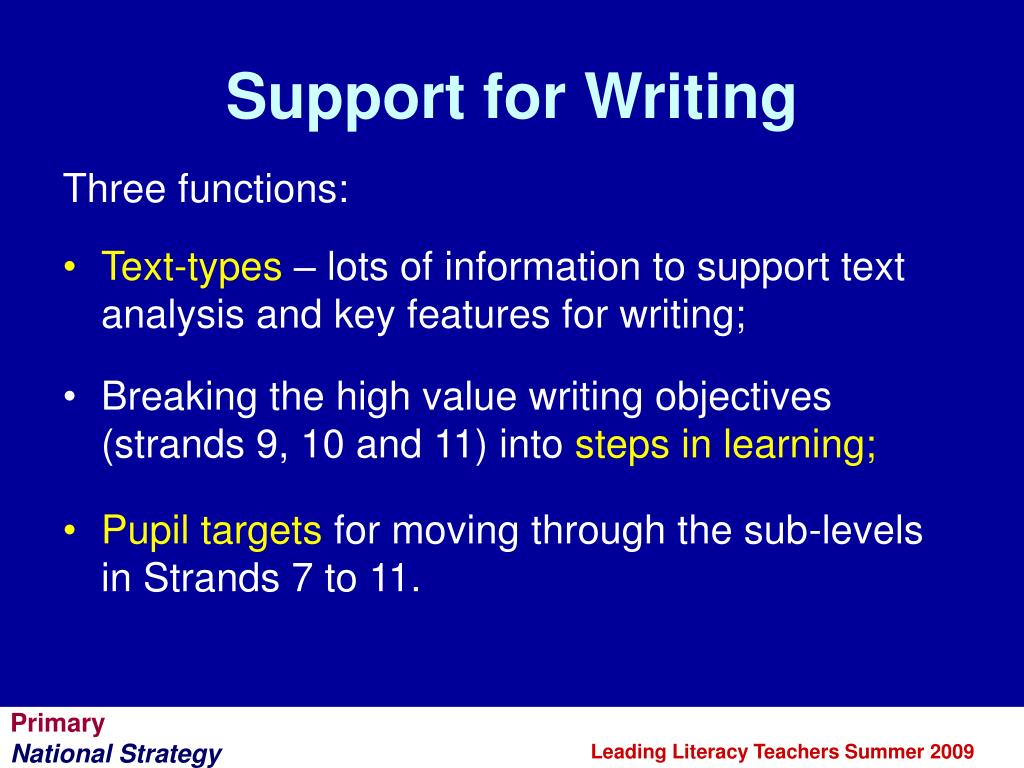 Support for Writing

Three functions:

• Text-types – lots of information to support text analysis and key features for writing;

• Breaking the high value writing objectives (strands 9, 10 and 11) into steps in learning;

• Pupil targets for moving through the sub-levels in Strands 7 to 11.

Primary
National Strategy

Leading Literacy Teachers Summer 2009